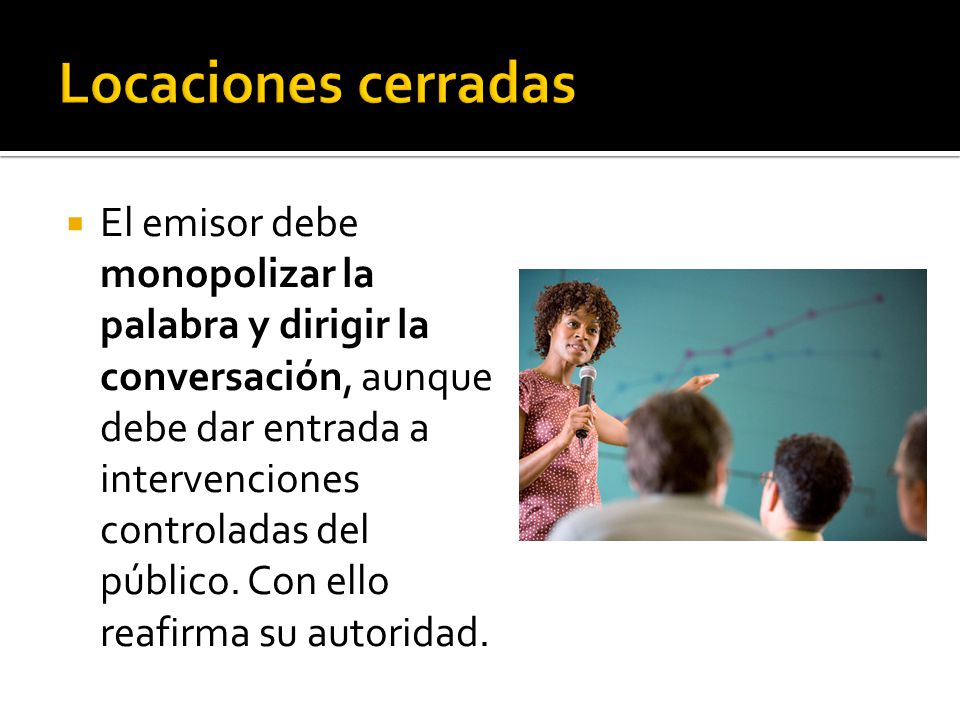 Locaciones cerradas

El emisor debe monopolizar la palabra y dirigir la conversación, aunque debe dar entrada a intervenciones controladas del público. Con ello reafirma su autoridad.